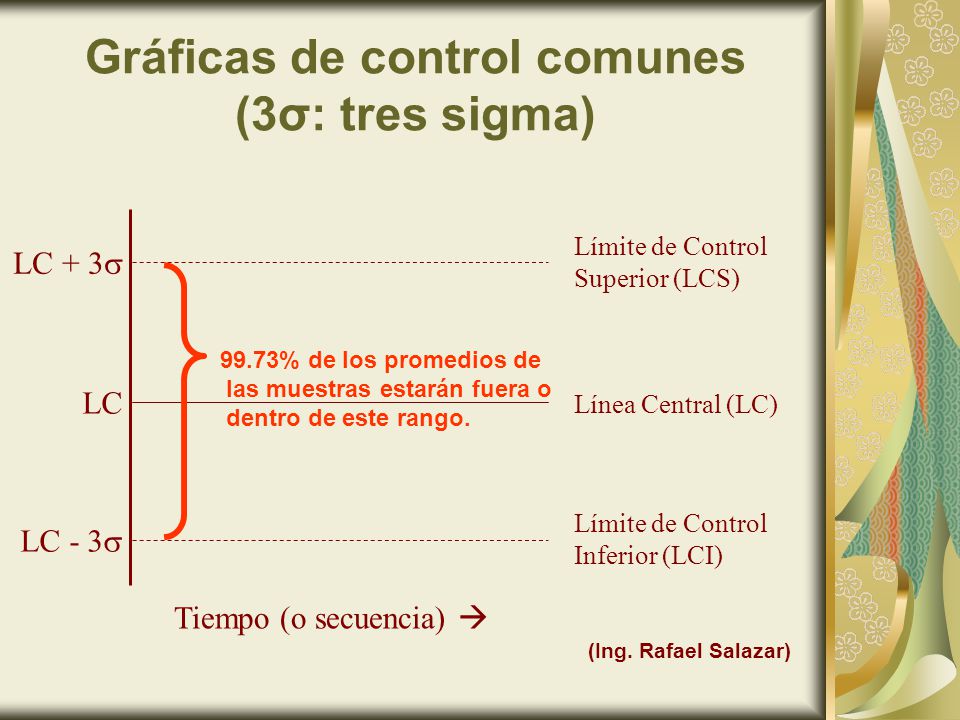 Gráficas de control comunes
(3σ: tres sigma)

LC + 3σ

LC

LC - 3σ

99.73% de los promedios de las muestras estarán fuera o dentro de este rango.

Límite de Control Superior (LCS)

Línea Central (LC)

Límite de Control Inferior (LCI)

Tiempo (o secuencia) →

(Ing. Rafael Salazar)